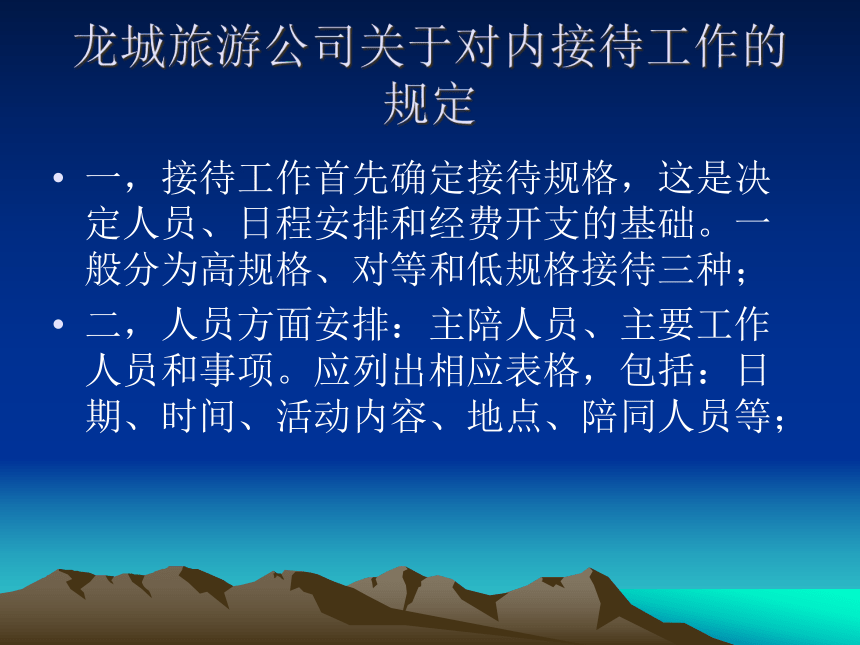 龙城旅游公司关于对内接待工作的规定

• 一，接待工作首先确定接待规格，这是决定人员、日程安排和经费开支的基础。一般分为高规格、对等和低规格接待三种；

• 二，人员方面安排：主陪人员、主要工作人员和事项。应列出相应表格，包括：日期、时间、活动内容、地点、陪同人员等；